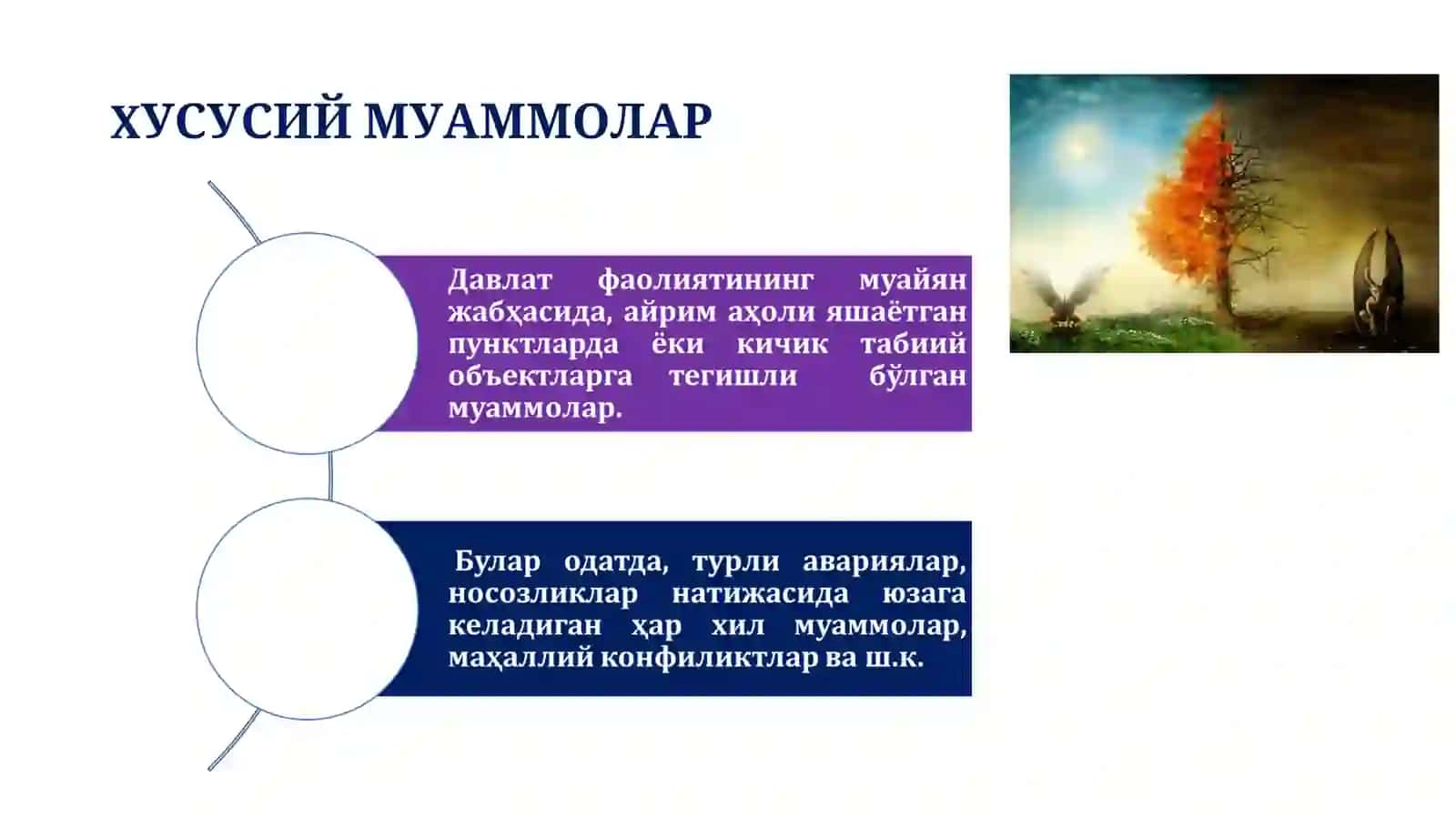 ХУСУСИЙ МУАММОЛАР

Давлат фаолиятининг муайян жабҳасида, айрим аҳоли яшаётган пунктларда ёки кичик табиий объектларга тегишли бўлган муаммолар.

Булар одатда, турли авариялар, носозликлар натижасида юзага келадиган ҳар хил муаммолар, маҳаллий конфиликтлар ва ш.к.